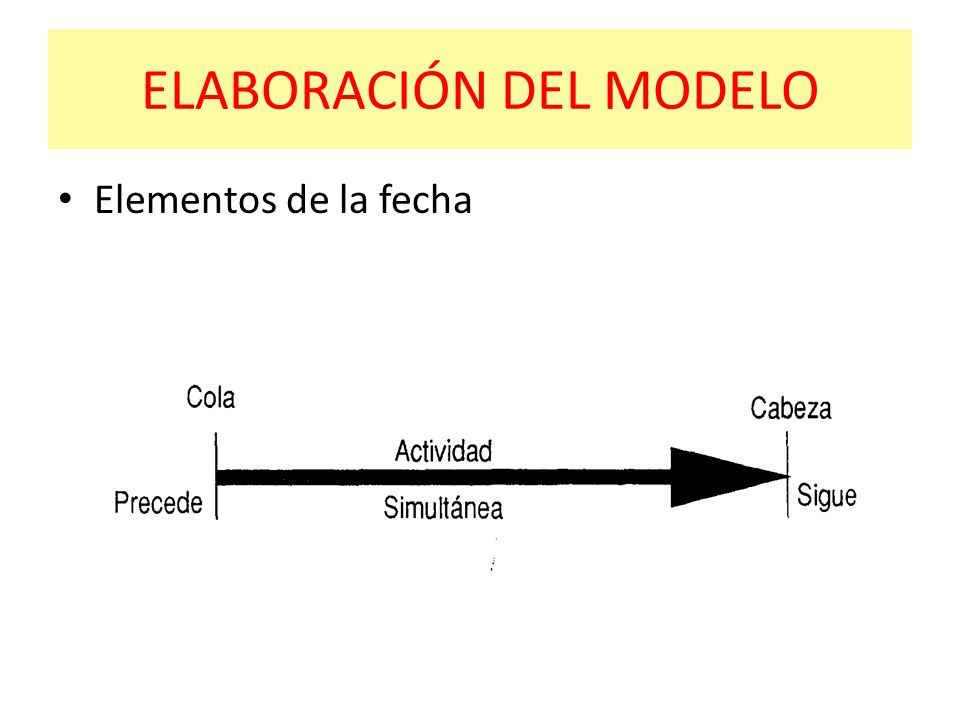 ELABORACIÓN DEL MODELO

• Elementos de la fecha

Cola

Cabeza

Actividad

Precede

Simultánea

Sigue